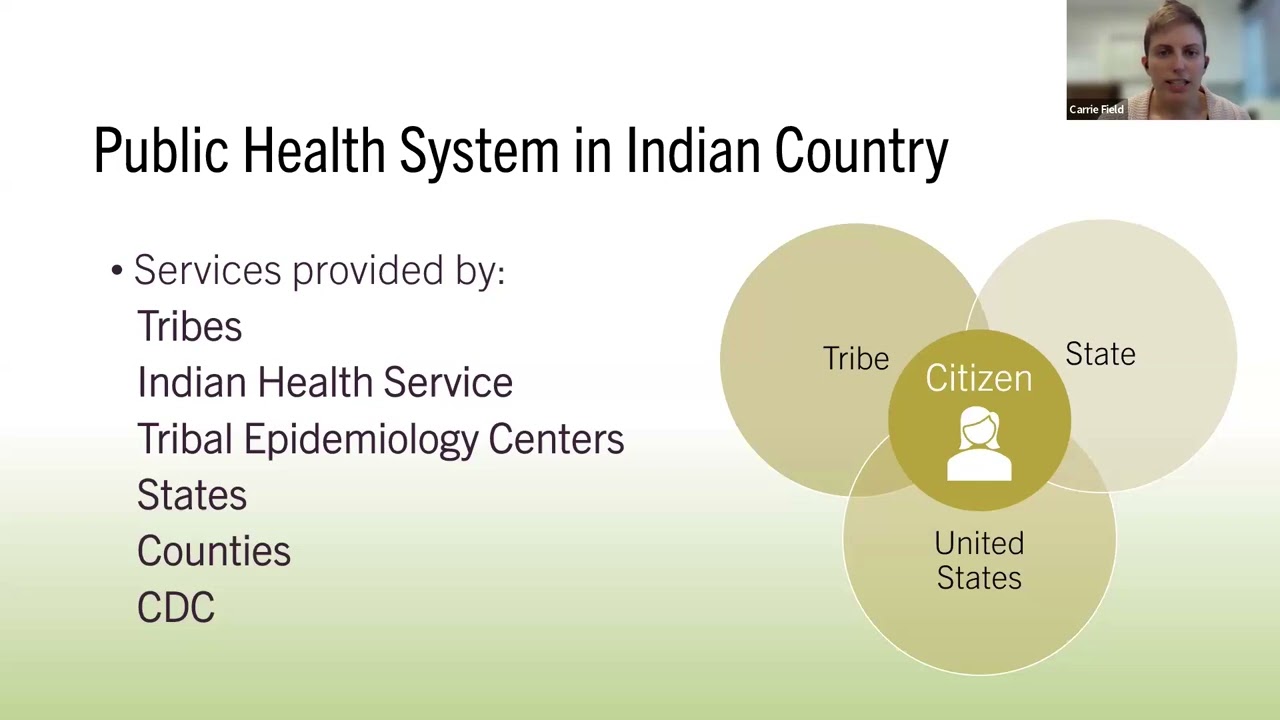 Carrie Field

Public Health System in Indian Country

• Services provided by:
Tribes
Indian Health Service
Tribal Epidemiology Centers
States
Counties
CDC

Tribe
State
Citizen
United States